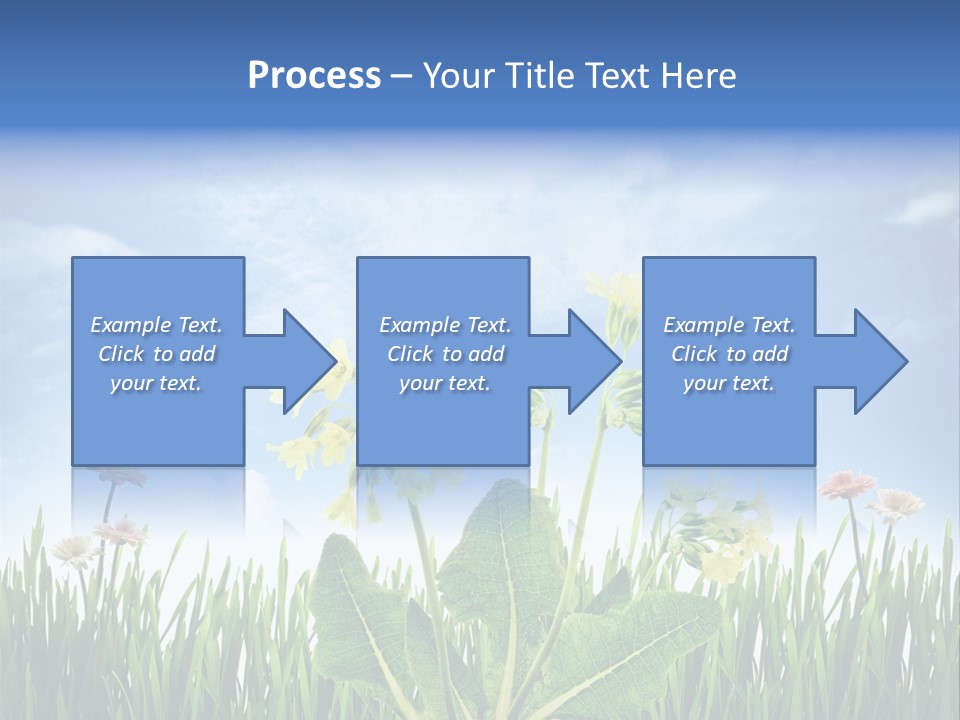 Process – Your Title Text Here

Example Text. Click to add your text.

Example Text. Click to add your text.

Example Text. Click to add your text.